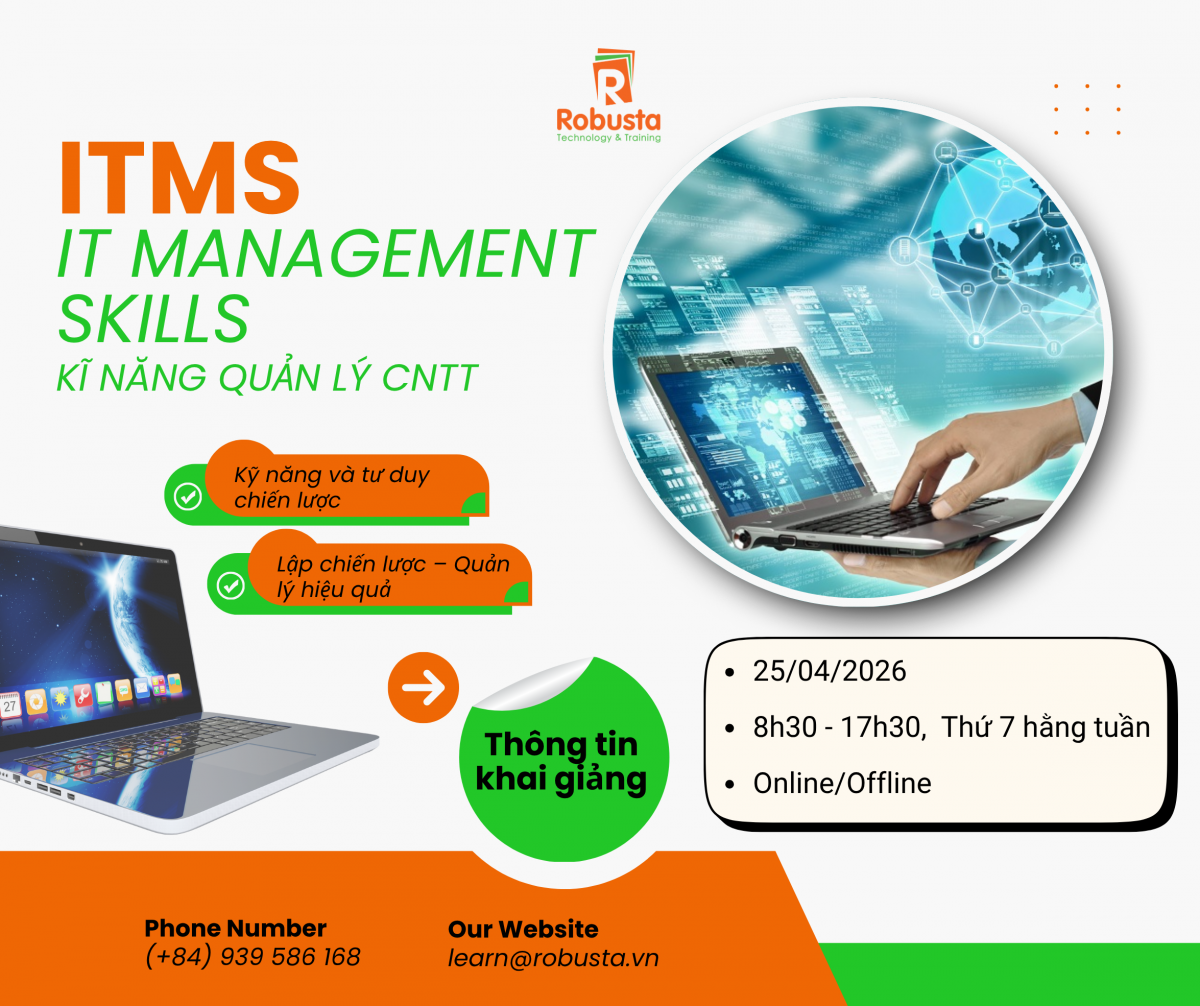 Robusta
Technology & Training

ITMS
IT MANAGEMENT SKILLS
KĨ NĂNG QUẢN LÝ CNTT

Kỹ năng và tư duy chiến lược

Lập chiến lược – Quản lý hiệu quả

Thông tin khai giảng

• 25/04/2026
• 8h30 - 17h30, Thứ 7 hằng tuần
• Online/Offline

Phone Number
(+84) 939 586 168

Our Website
learn@robusta.vn